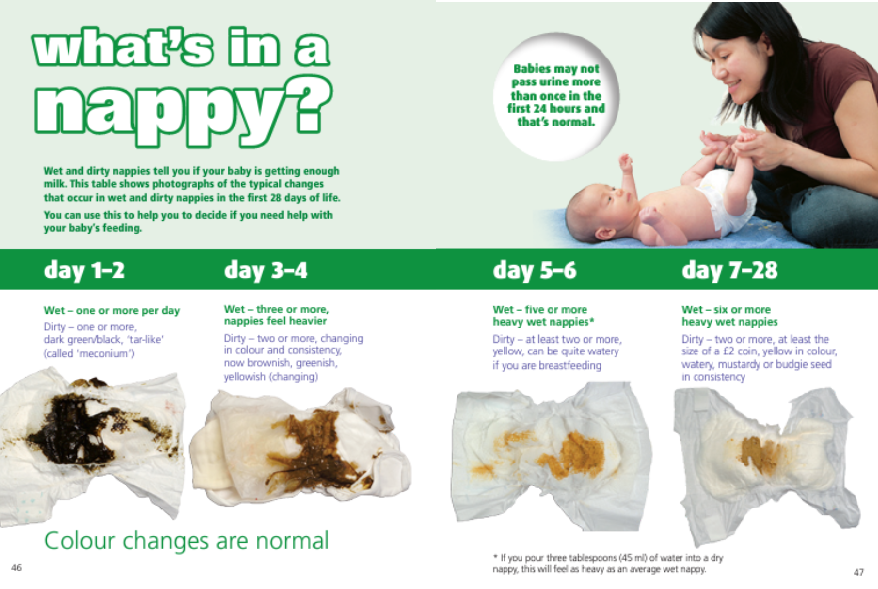 what's in a nappy?

Wet and dirty nappies tell you if your baby is getting enough milk. This table shows photographs of the typical changes that occur in wet and dirty nappies in the first 28 days of life.

You can use this to help you to decide if you need help with your baby's feeding.

Babies may not pass urine more than once in the first 24 hours and that's normal.

day 1–2

Wet – one or more per day

Dirty – one or more, dark green/black, 'tar-like' (called 'meconium')

day 3–4

Wet – three or more, nappies feel heavier

Dirty – two or more, changing in colour and consistency, now brownish, greenish, yellowish (changing)

day 5–6

Wet – five or more heavy wet nappies*

Dirty – at least two or more, yellow, can be quite watery if you are breastfeeding

day 7–28

Wet – six or more heavy wet nappies

Dirty – two or more, at least the size of a £2 coin, yellow in colour, watery, mustardy or budgie seed in consistency

Colour changes are normal

46

* If you pour three tablespoons (45 ml) of water into a dry nappy, this will feel as heavy as an average wet nappy.

47